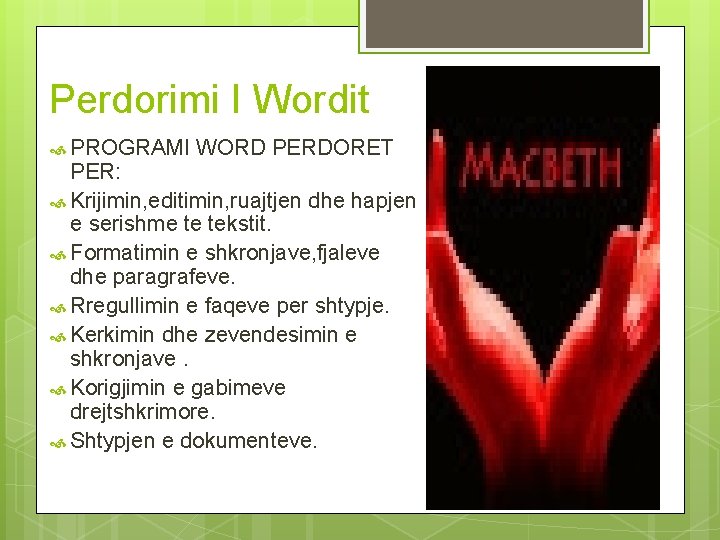 Perdorimi I Wordit

PROGRAMI WORD PERDORET PER:

Krijimin,editimin,ruajtjen dhe hapjen e serishme te tekstit.

Formatimin e shkronjave,fjaleve dhe paragrafeve.

Rregullimin e faqeve per shtypje.

Kerkimin dhe zevendesimin e shkronjave .

Korigjimin e gabimeve drejtshkrimore.

Shtypjen e dokumenteve.

MACBETH